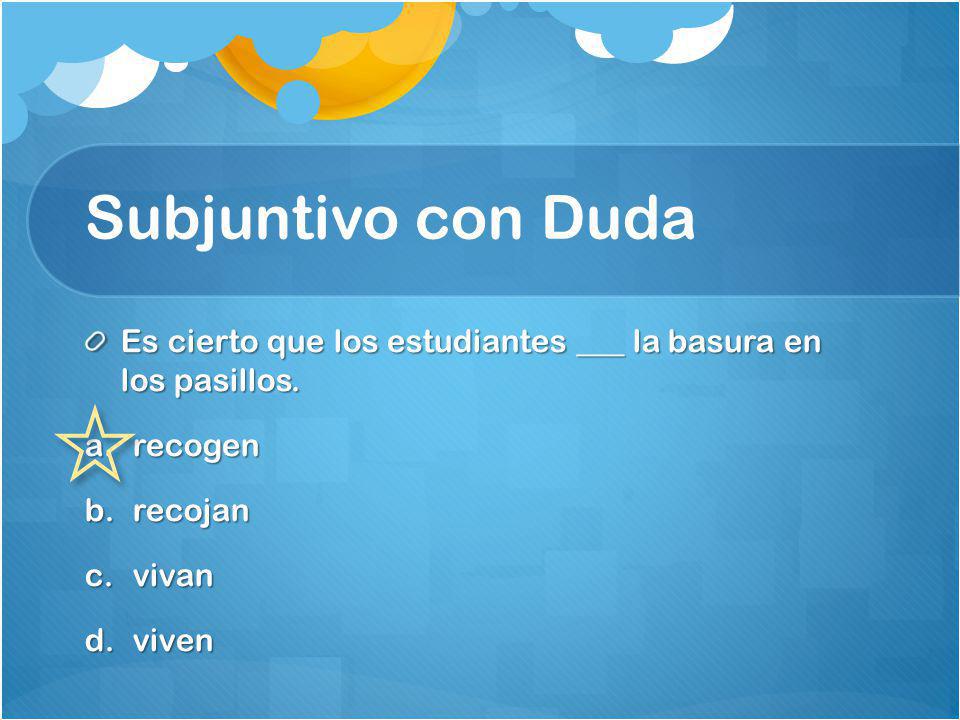 Subjuntivo con Duda

Es cierto que los estudiantes ___ la basura en los pasillos.

a. recogen

b. recojan

c. vivan

d. viven